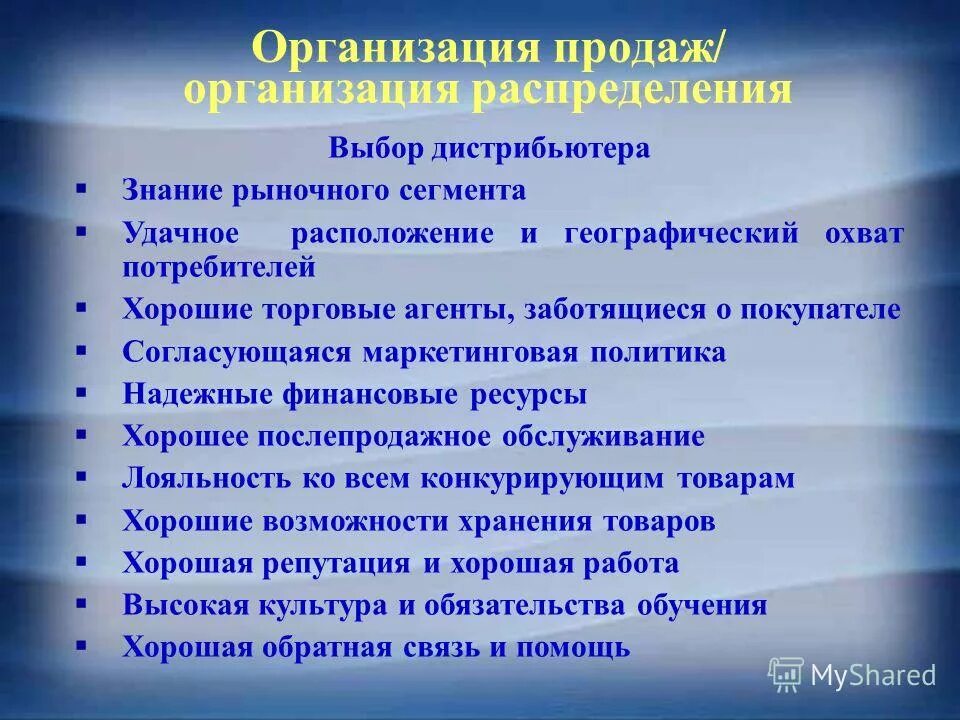 Организация продаж/ организация распределения

Выбор дистрибьютера

▪ Знание рыночного сегмента
▪ Удачное расположение и географический охват потребителей
▪ Хорошие торговые агенты, заботящиеся о покупателе
▪ Согласующаяся маркетинговая политика
▪ Надежные финансовые ресурсы
▪ Хорошее послепродажное обслуживание
▪ Лояльность ко всем конкурирующим товарам
▪ Хорошие возможности хранения товаров
▪ Хорошая репутация и хорошая работа
▪ Высокая культура и обязательства обучения
▪ Хорошая обратная связь и помощь

MyShared